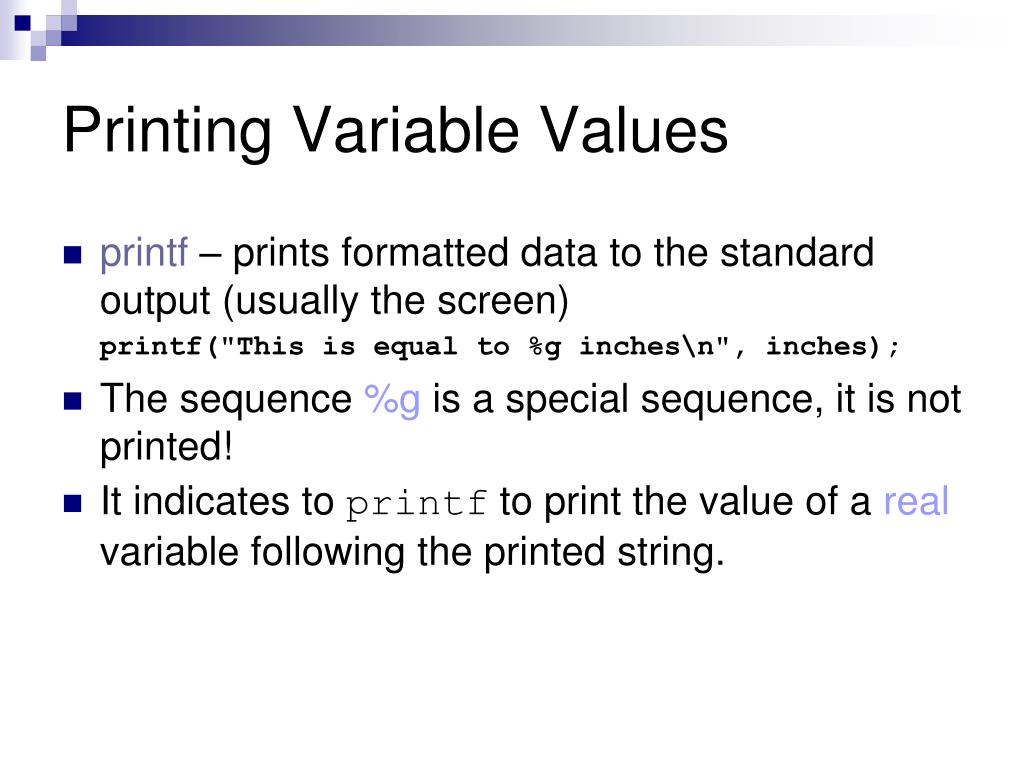 Printing Variable Values

printf – prints formatted data to the standard output (usually the screen)
printf("This is equal to %g inches\n", inches);

The sequence %g is a special sequence, it is not printed!

It indicates to printf to print the value of a real variable following the printed string.